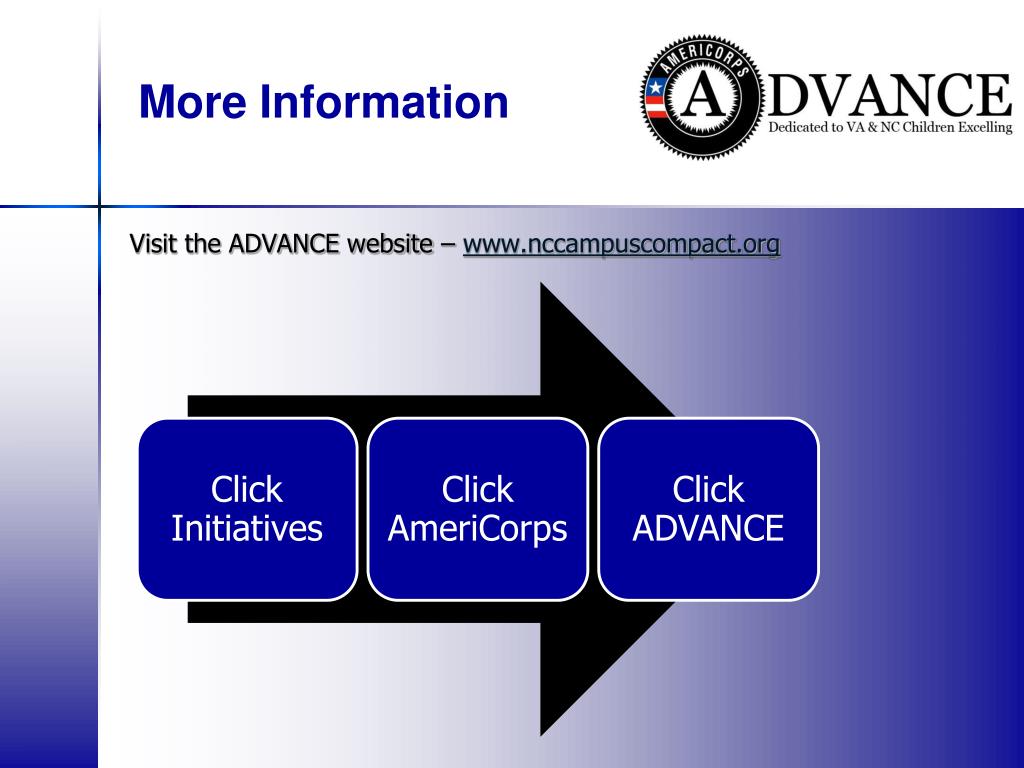 More Information

AMERICORPS
ADVANCE
Dedicated to VA & NC Children Excelling

Visit the ADVANCE website – www.nccampuscompact.org

Click Initiatives

Click AmeriCorps

Click ADVANCE